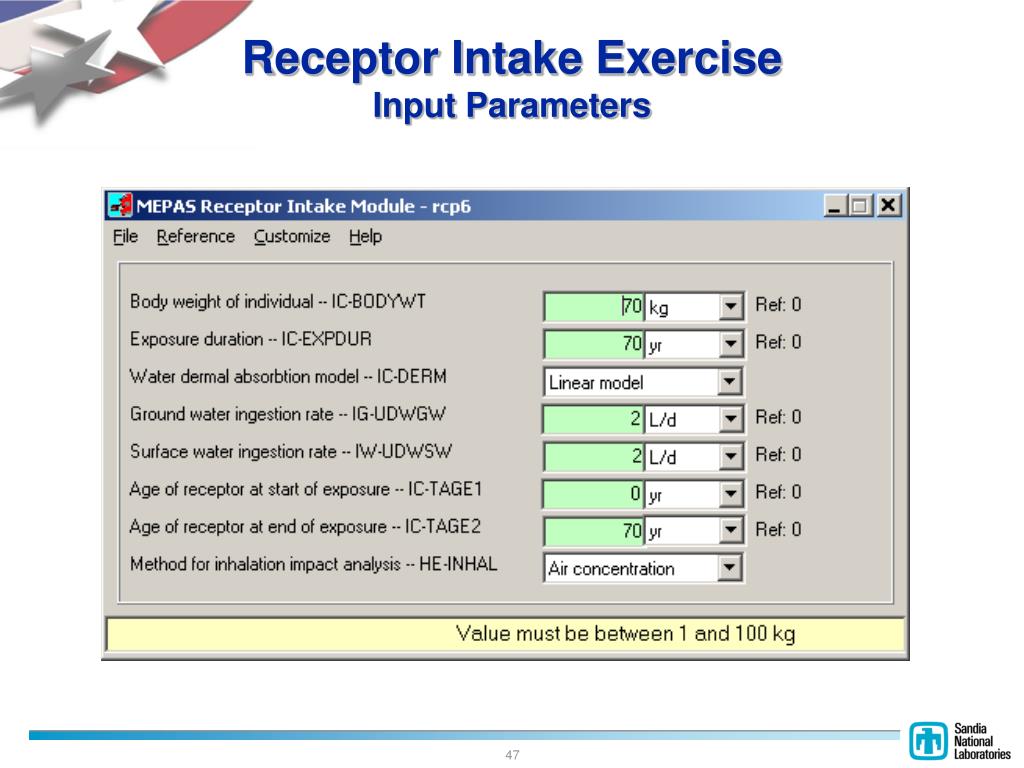 Receptor Intake Exercise
Input Parameters

MEPAS Receptor Intake Module - rcp6

File Reference Customize Help

| | | | |
|---|---|---|---|
| Body weight of individual -- IC-BODYWT | 70 | kg | Ref: 0 |
| Exposure duration -- IC-EXPDUR | 70 | yr | Ref: 0 |
| Water dermal absorbtion model -- IC-DERM | Linear model | | |
| Ground water ingestion rate -- IG-UDWGW | 2 | L/d | Ref: 0 |
| Surface water ingestion rate -- IW-UDWSW | 2 | L/d | Ref: 0 |
| Age of receptor at start of exposure -- IC-TAGE1 | 0 | yr | Ref: 0 |
| Age of receptor at end of exposure -- IC-TAGE2 | 70 | yr | Ref: 0 |
| Method for inhalation impact analysis -- HE-INHAL | Air concentration | | |

Value must be between 1 and 100 kg

47

Sandia National Laboratories